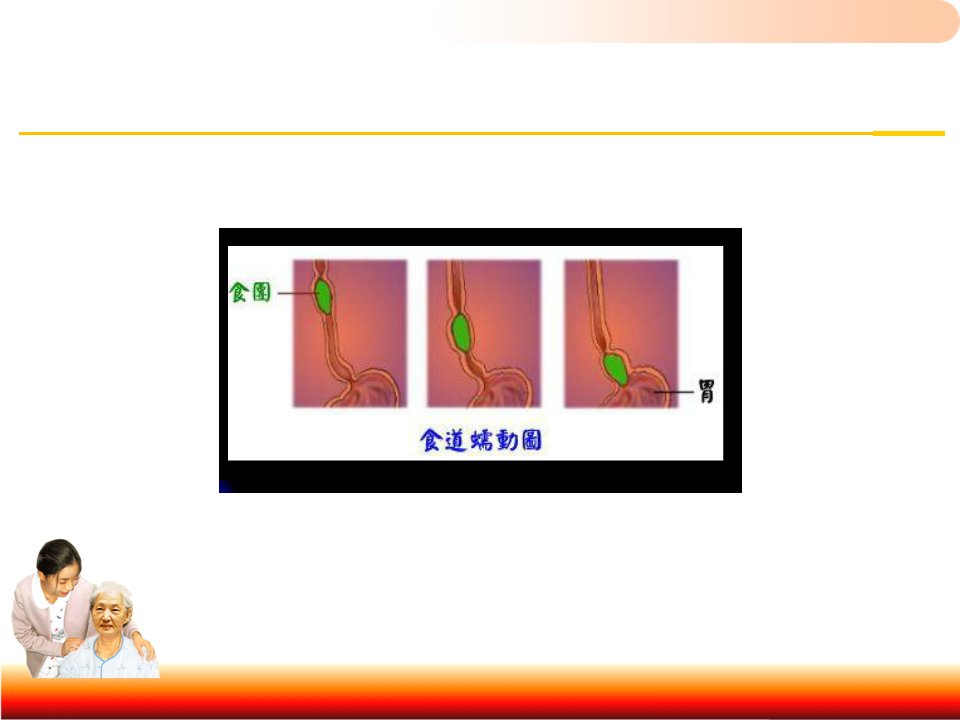 食團

胃

食道蠕動圖